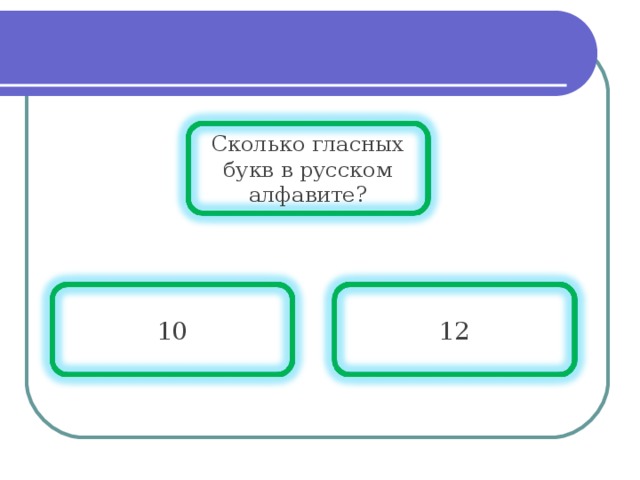 Сколько гласных букв в русском алфавите?

10

12